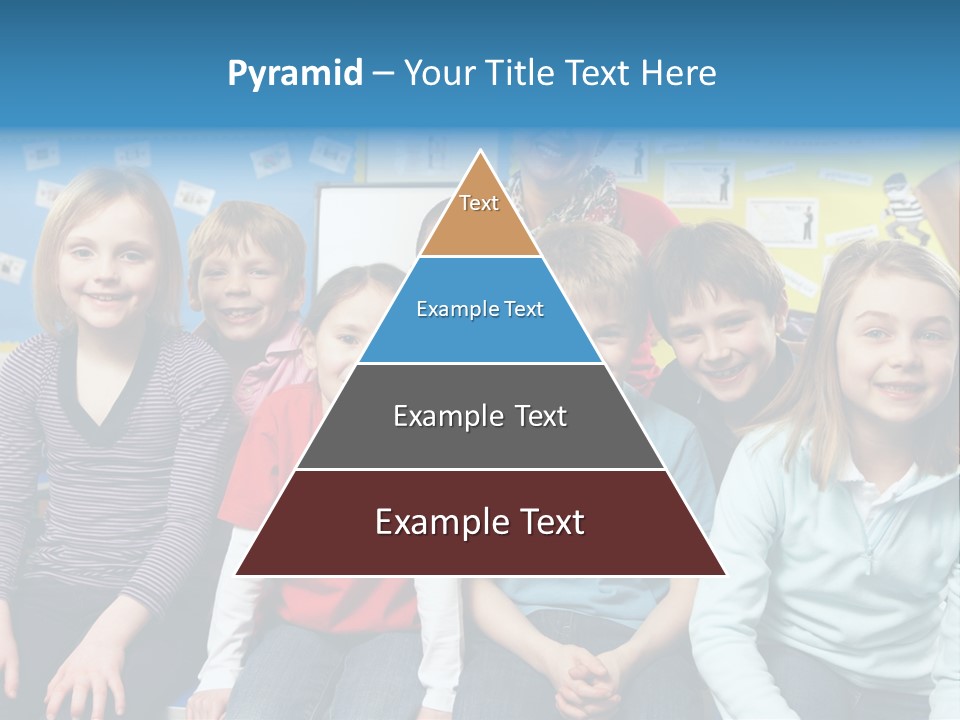 Pyramid – Your Title Text Here

Text

Example Text

Example Text

Example Text